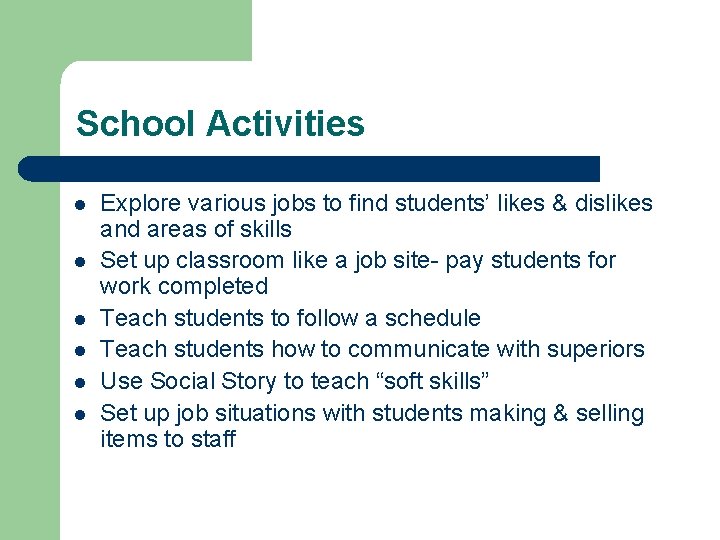 School Activities

- Explore various jobs to find students' likes & dislikes and areas of skills
- Set up classroom like a job site- pay students for work completed
- Teach students to follow a schedule
- Teach students how to communicate with superiors
- Use Social Story to teach "soft skills"
- Set up job situations with students making & selling items to staff